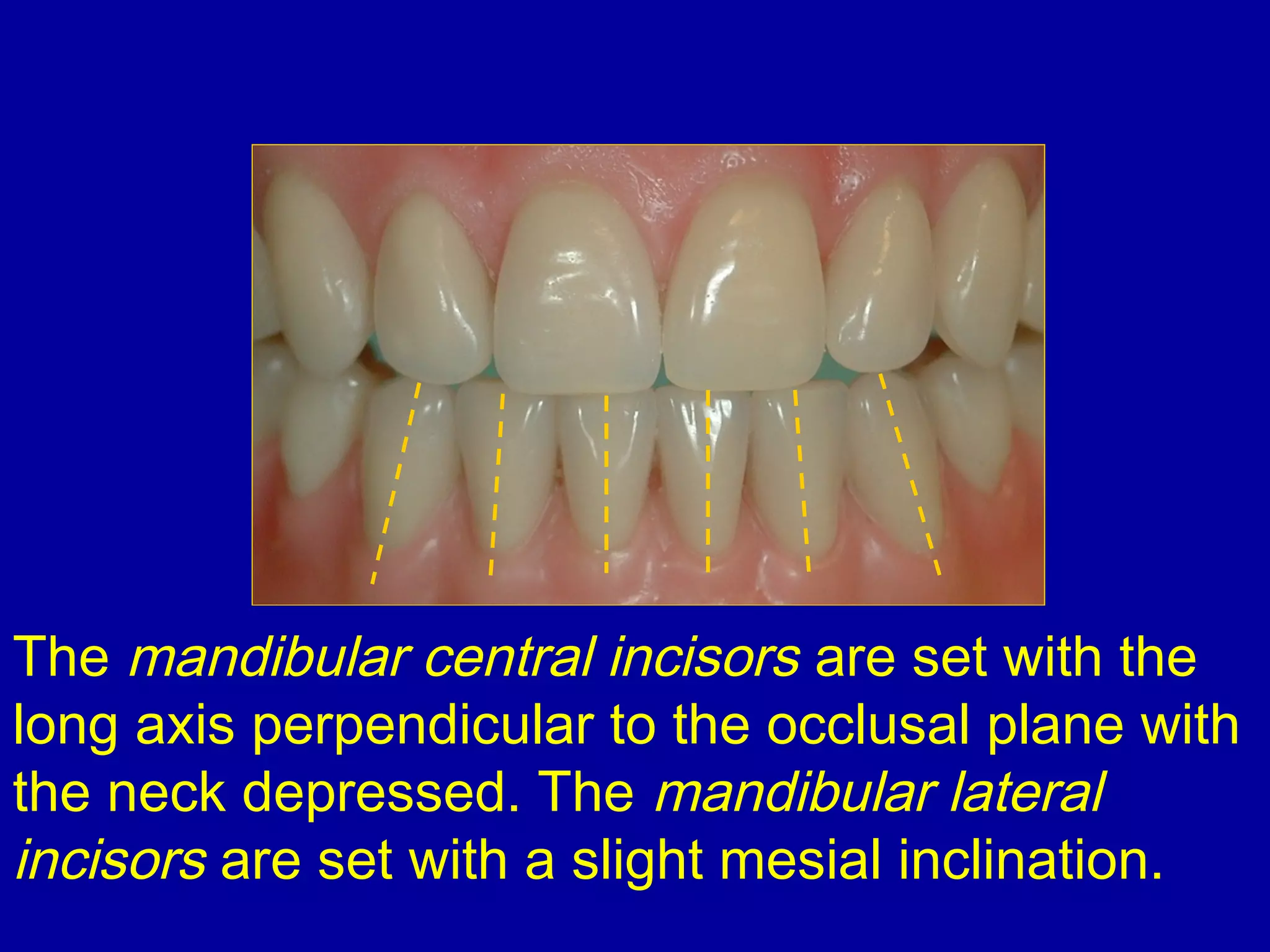 The mandibular central incisors are set with the long axis perpendicular to the occlusal plane with the neck depressed. The mandibular lateral incisors are set with a slight mesial inclination.